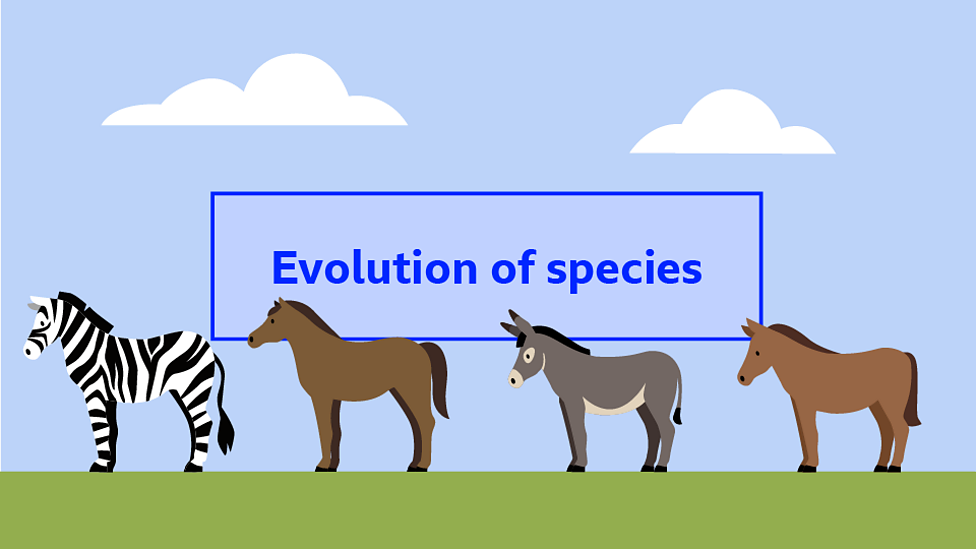 Evolution of species